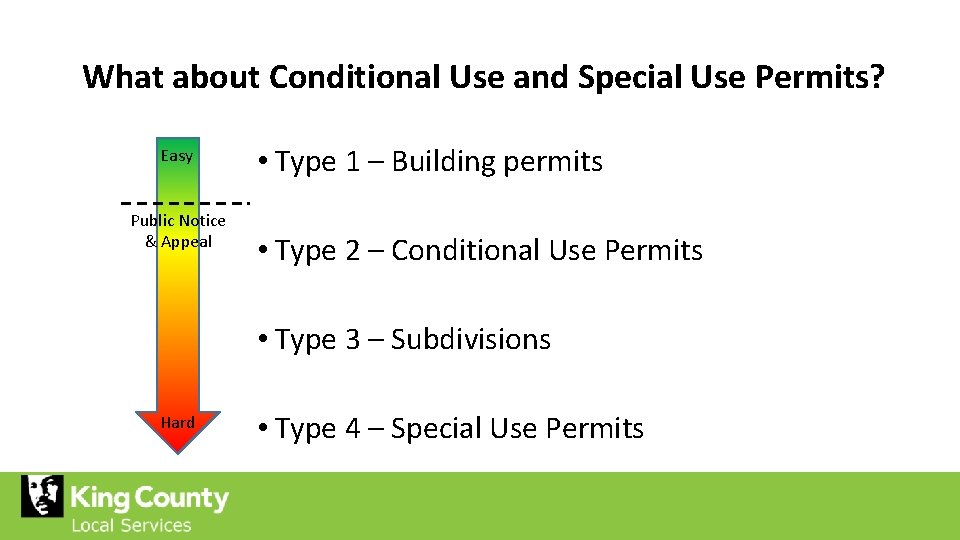 What about Conditional Use and Special Use Permits?

Easy

Public Notice & Appeal

Hard

• Type 1 – Building permits

• Type 2 – Conditional Use Permits

• Type 3 – Subdivisions

• Type 4 – Special Use Permits

King County
Local Services